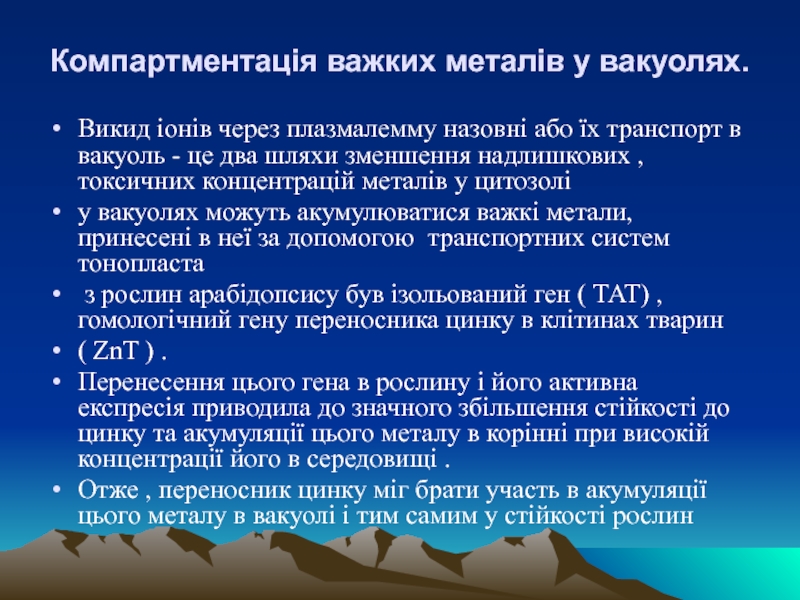 Компартментація важких металів у вакуолях.

• Викид іонів через плазмалемму назовні або їх транспорт в вакуоль - це два шляхи зменшення надлишкових , токсичних концентрацій металів у цитозолі

• у вакуолях можуть акумулюватися важкі метали, принесені в неї за допомогою транспортних систем тонопласта

• з рослин арабідопсису був ізольований ген ( ТАТ) , гомологічний гену переносника цинку в клітинах тварин

• ( ZnT ) .

• Перенесення цього гена в рослину і його активна експресія приводила до значного збільшення стійкості до цинку та акумуляції цього металу в корінні при високій концентрації його в середовищі .

• Отже , переносник цинку міг брати участь в акумуляції цього металу в вакуолі і тим самим у стійкості рослин